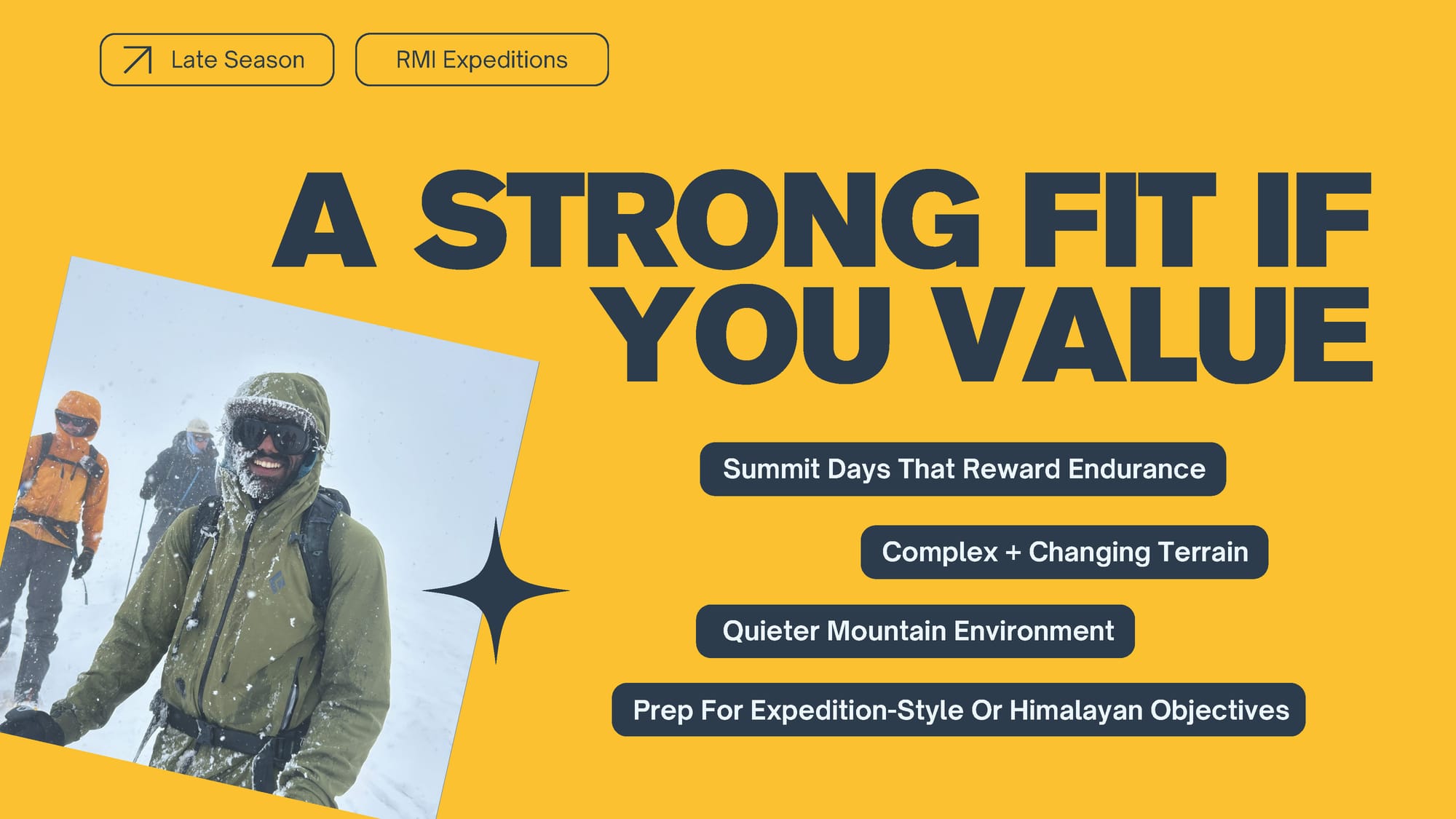 Late Season

RMI Expeditions

A STRONG FIT IF YOU VALUE

Summit Days That Reward Endurance

Complex + Changing Terrain

Quieter Mountain Environment

Prep For Expedition-Style Or Himalayan Objectives